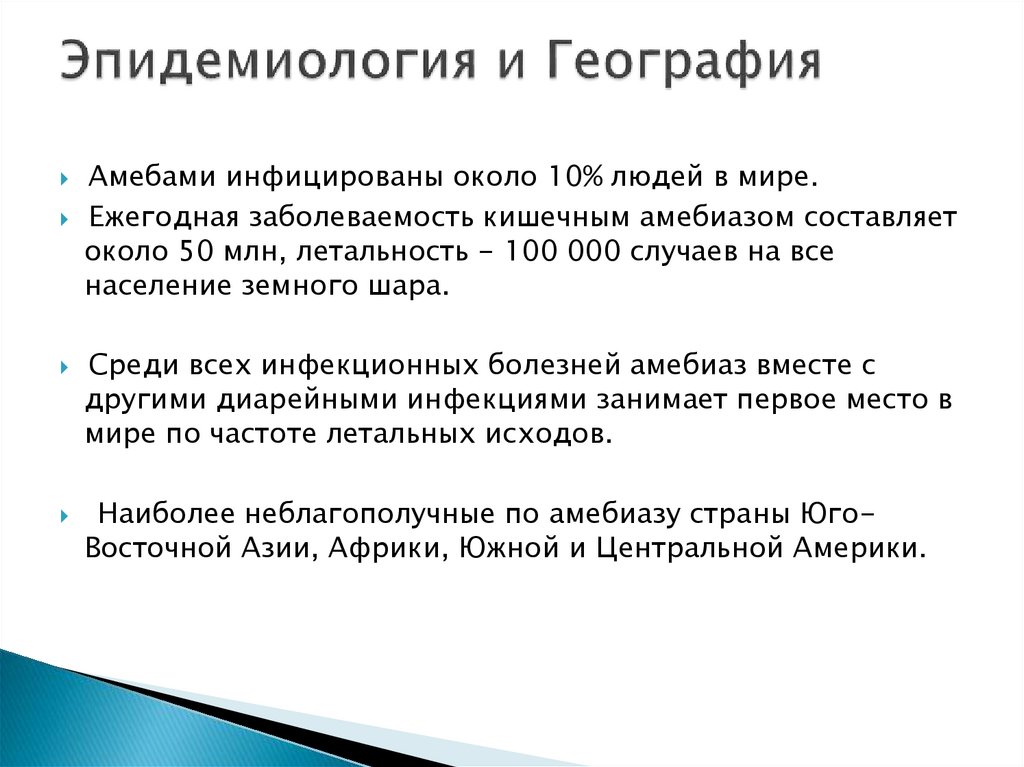 Эпидемиология и География

Амебами инфицированы около 10% людей в мире.

Ежегодная заболеваемость кишечным амебиазом составляет около 50 млн, летальность - 100 000 случаев на все население земного шара.

Среди всех инфекционных болезней амебиаз вместе с другими диарейными инфекциями занимает первое место в мире по частоте летальных исходов.

Наиболее неблагополучные по амебиазу страны Юго-Восточной Азии, Африки, Южной и Центральной Америки.